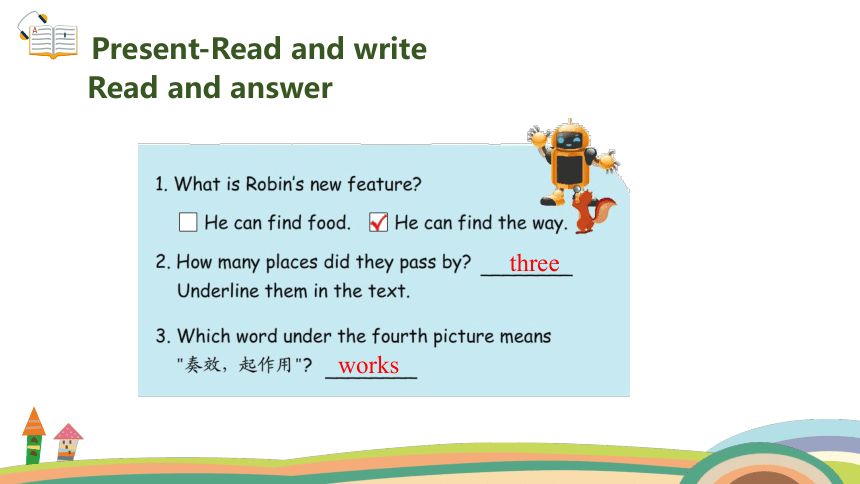 Present-Read and write
Read and answer

1. What is Robin's new feature?

☐ He can find food. ☑ He can find the way.

2. How many places did they pass by? three
Underline them in the text.

3. Which word under the fourth picture means "奏效，起作用"? works